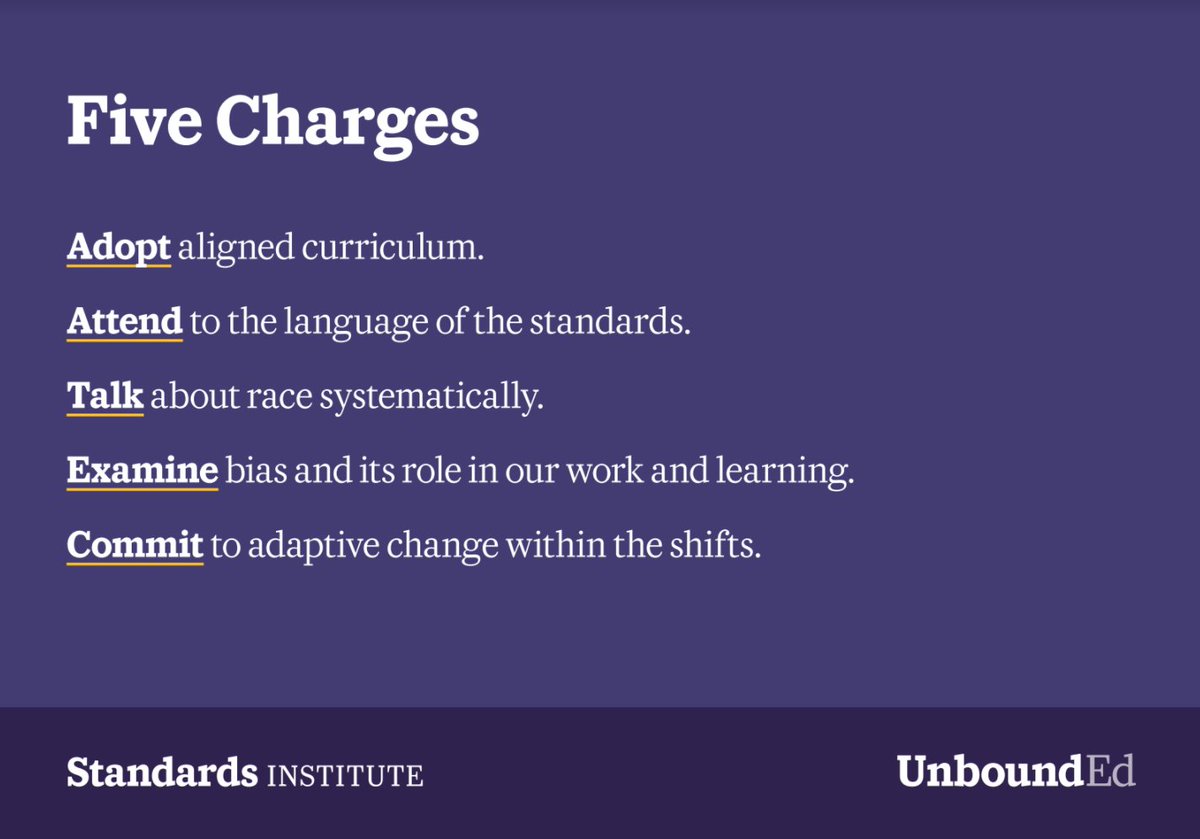 Five Charges

Adopt aligned curriculum.

Attend to the language of the standards.

Talk about race systematically.

Examine bias and its role in our work and learning.

Commit to adaptive change within the shifts.

Standards INSTITUTE

UnboundEd